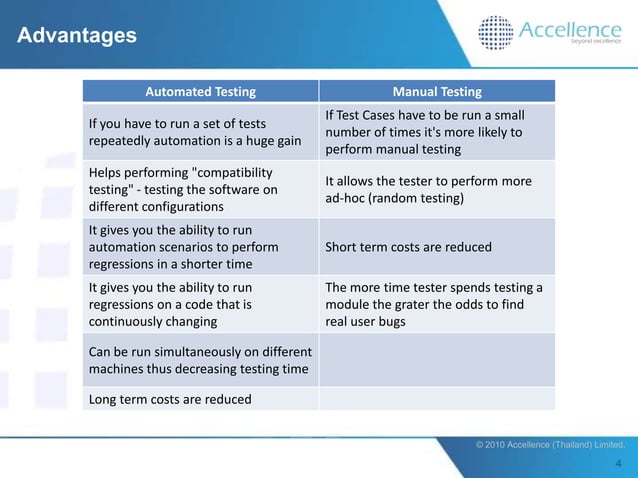 Advantages

Accellence
beyond excellence

| Automated Testing | Manual Testing |
|---|---|
| If you have to run a set of tests repeatedly automation is a huge gain | If Test Cases have to be run a small number of times it's more likely to perform manual testing |
| Helps performing "compatibility testing" - testing the software on different configurations | It allows the tester to perform more ad-hoc (random testing) |
| It gives you the ability to run automation scenarios to perform regressions in a shorter time | Short term costs are reduced |
| It gives you the ability to run regressions on a code that is continuously changing | The more time tester spends testing a module the grater the odds to find real user bugs |
| Can be run simultaneously on different machines thus decreasing testing time | |
| Long term costs are reduced | |

© 2010 Accellence (Thailand) Limited.

4